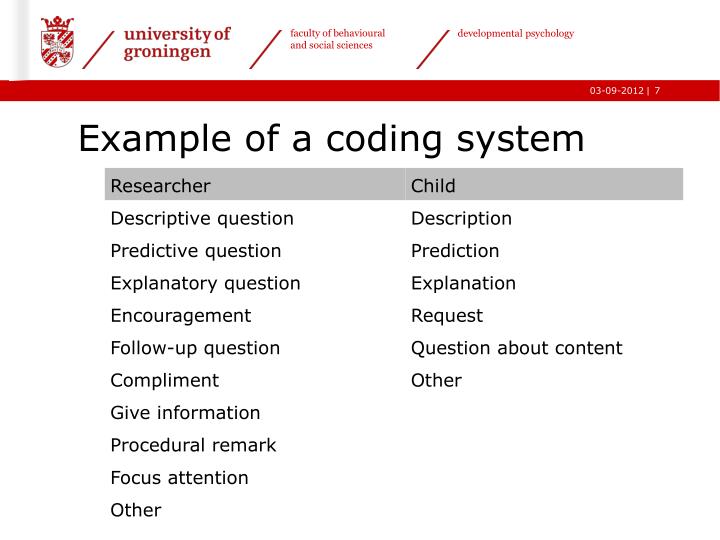 university of groningen

faculty of behavioural and social sciences

developmental psychology

03-09-2012 | 7

Example of a coding system

| Researcher | Child |
|---|---|
| Descriptive question | Description |
| Predictive question | Prediction |
| Explanatory question | Explanation |
| Encouragement | Request |
| Follow-up question | Question about content |
| Compliment | Other |
| Give information | |
| Procedural remark | |
| Focus attention | |
| Other | |